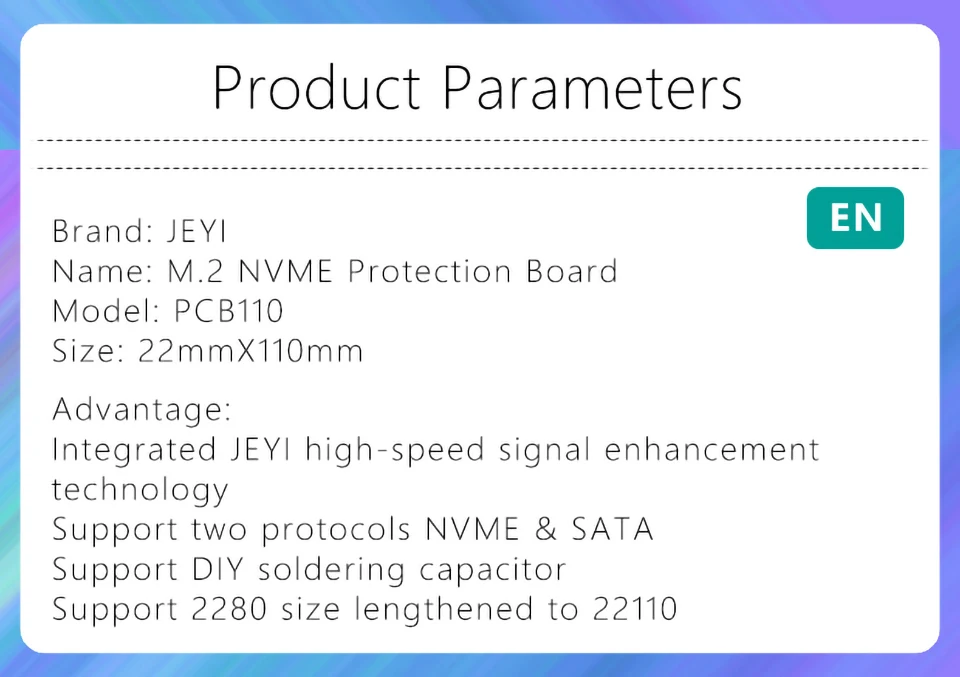 Product Parameters

EN

Brand: JEYI
Name: M.2 NVME Protection Board
Model: PCB110
Size: 22mmX110mm

Advantage:
Integrated JEYI high-speed signal enhancement technology
Support two protocols NVME & SATA
Support DIY soldering capacitor
Support 2280 size lengthened to 22110